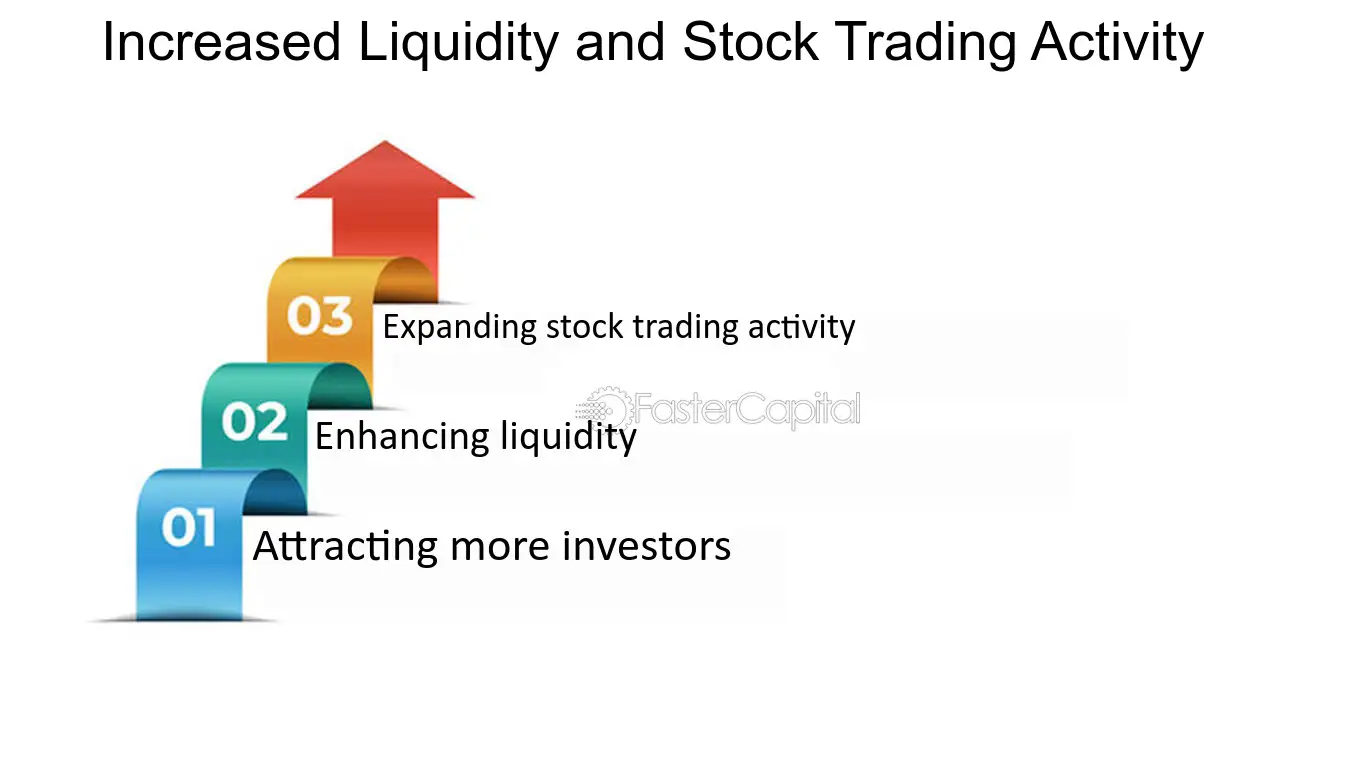 Increased Liquidity and Stock Trading Activity

03 Expanding stock trading activity

02 Enhancing liquidity

01 Attracting more investors

FasterCapital